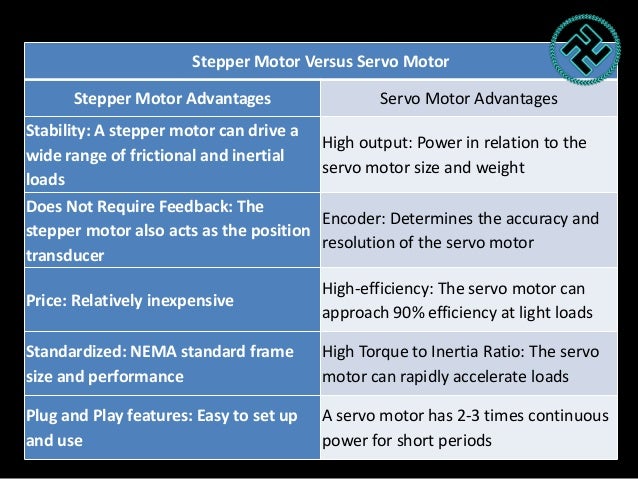 | Stepper Motor Versus Servo Motor | |
|---|---|
| Stepper Motor Advantages | Servo Motor Advantages |
| Stability: A stepper motor can drive a wide range of frictional and inertial loads | High output: Power in relation to the servo motor size and weight |
| Does Not Require Feedback: The stepper motor also acts as the position transducer | Encoder: Determines the accuracy and resolution of the servo motor |
| Price: Relatively inexpensive | High-efficiency: The servo motor can approach 90% efficiency at light loads |
| Standardized: NEMA standard frame size and performance | High Torque to Inertia Ratio: The servo motor can rapidly accelerate loads |
| Plug and Play features: Easy to set up and use | A servo motor has 2-3 times continuous power for short periods |